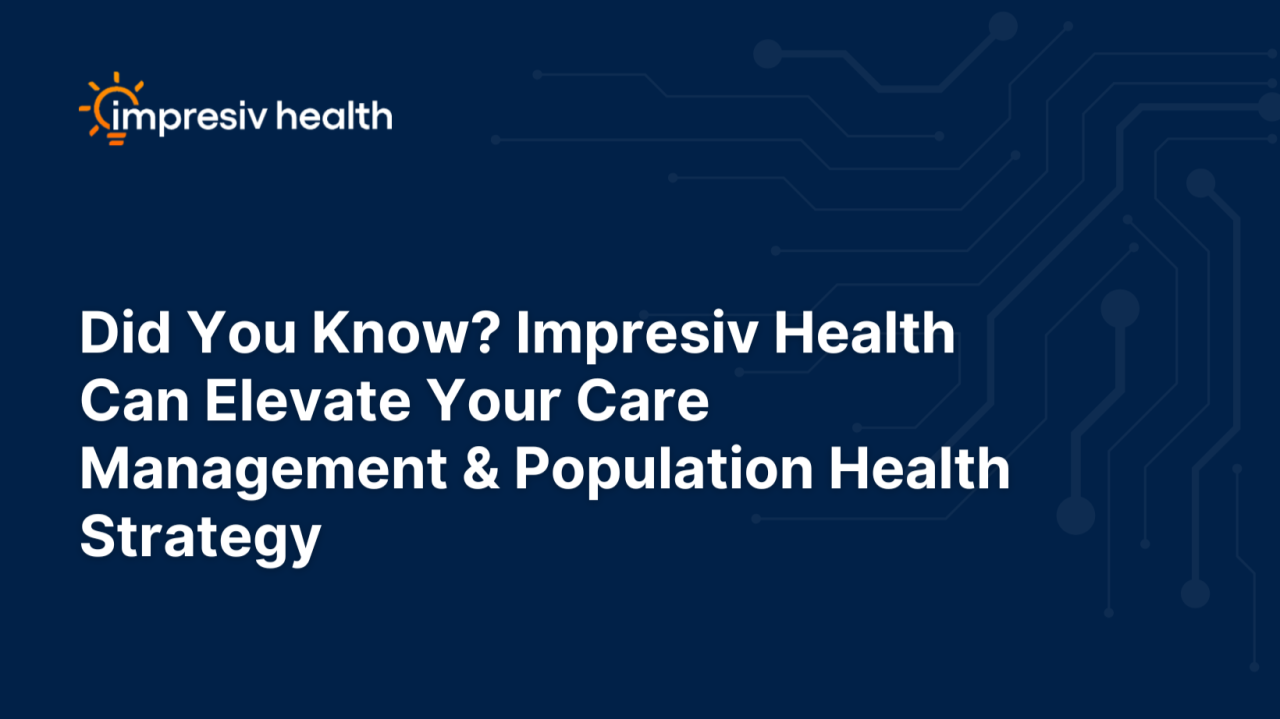 impresiv health

Did You Know? Impresiv Health Can Elevate Your Care Management & Population Health Strategy